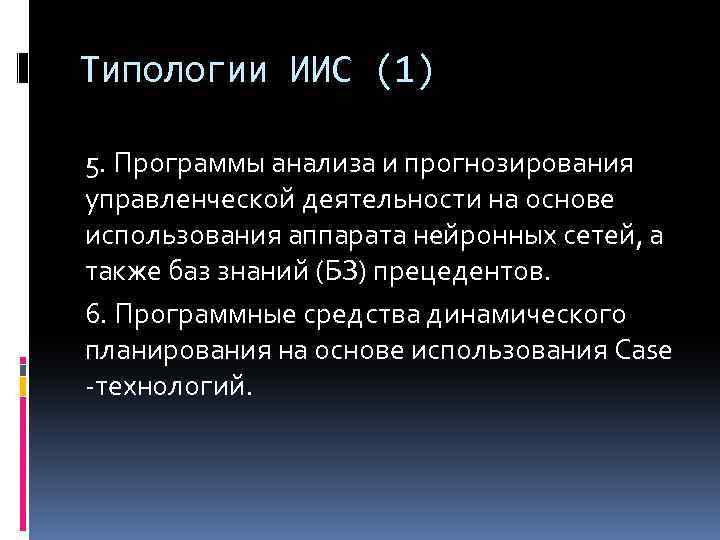 Типологии ИИС (1)

5. Программы анализа и прогнозирования управленческой деятельности на основе использования аппарата нейронных сетей, а также баз знаний (БЗ) прецедентов.

6. Программные средства динамического планирования на основе использования Case -технологий.